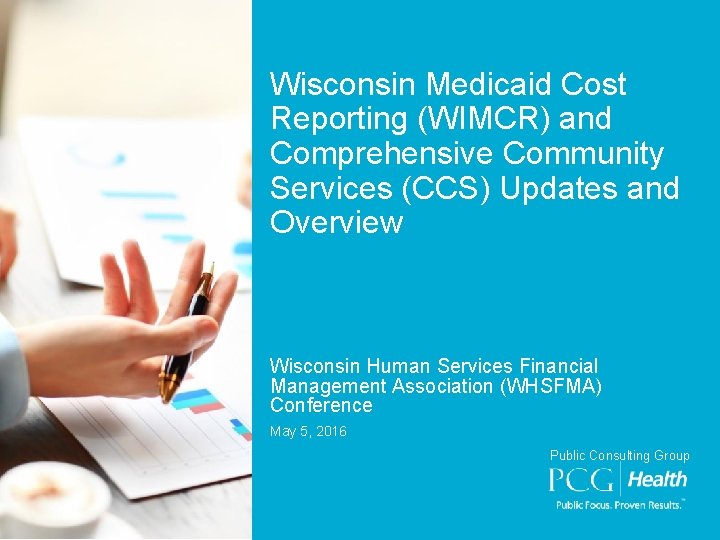 Wisconsin Medicaid Cost Reporting (WIMCR) and Comprehensive Community Services (CCS) Updates and Overview

Wisconsin Human Services Financial Management Association (WHSFMA) Conference

May 5, 2016

Public Consulting Group

PCG Health

Public Focus. Proven Results.™